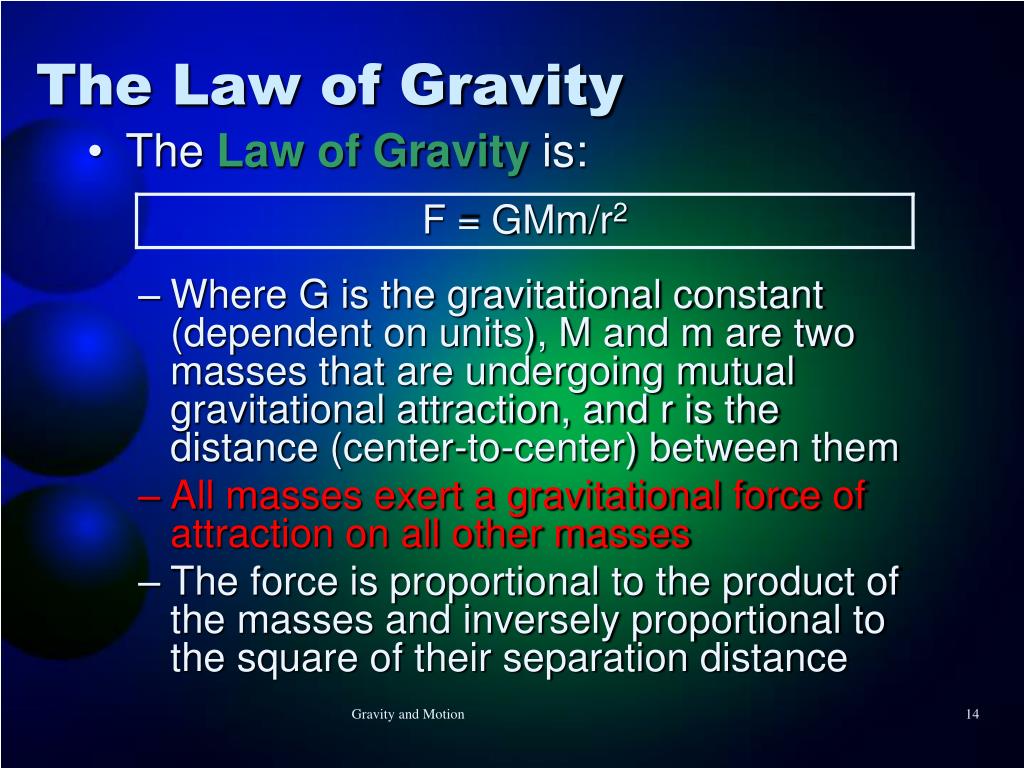 The Law of Gravity

• The Law of Gravity is:

$F = GMm/r^2$

– Where G is the gravitational constant (dependent on units), M and m are two masses that are undergoing mutual gravitational attraction, and r is the distance (center-to-center) between them

– All masses exert a gravitational force of attraction on all other masses

– The force is proportional to the product of the masses and inversely proportional to the square of their separation distance

Gravity and Motion

14